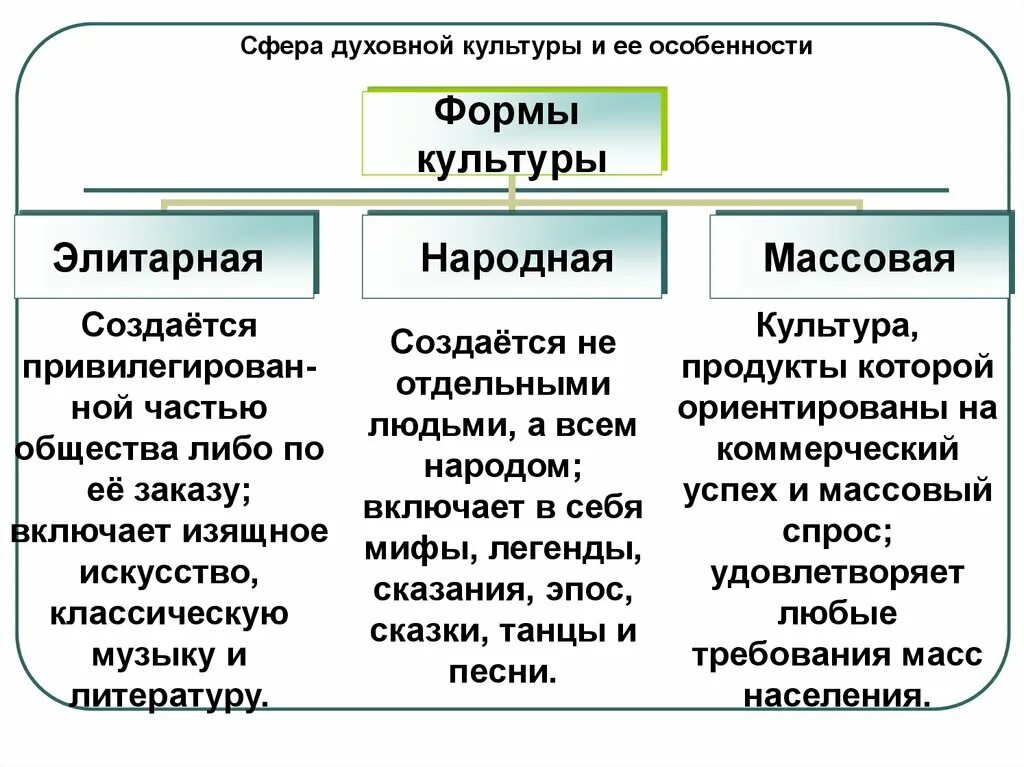 Сфера духовной культуры и ее особенности

Формы культуры

Элитарная

Создаётся привилегированной частью общества либо по её заказу; включает изящное искусство, классическую музыку и литературу.

Народная

Создаётся не отдельными людьми, а всем народом; включает в себя мифы, легенды, сказания, эпос, сказки, танцы и песни.

Массовая

Культура, продукты которой ориентированы на коммерческий успех и массовый спрос; удовлетворяет любые требования масс населения.